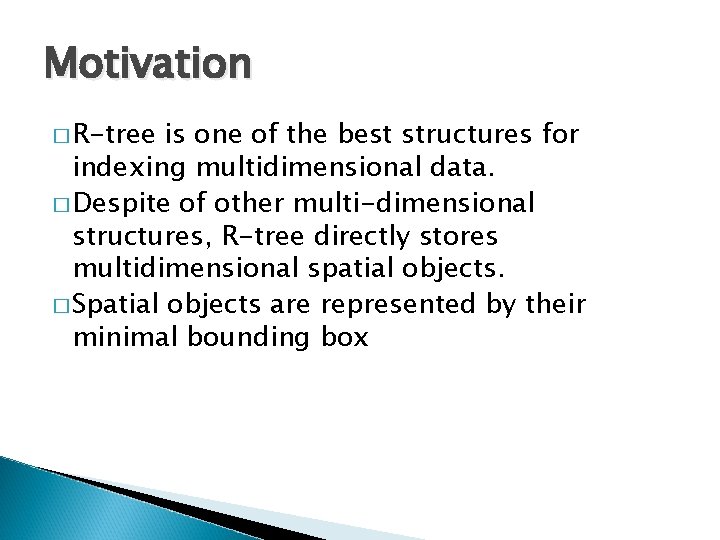 Motivation

□ R-tree is one of the best structures for indexing multidimensional data.

□ Despite of other multi-dimensional structures, R-tree directly stores multidimensional spatial objects.

□ Spatial objects are represented by their minimal bounding box